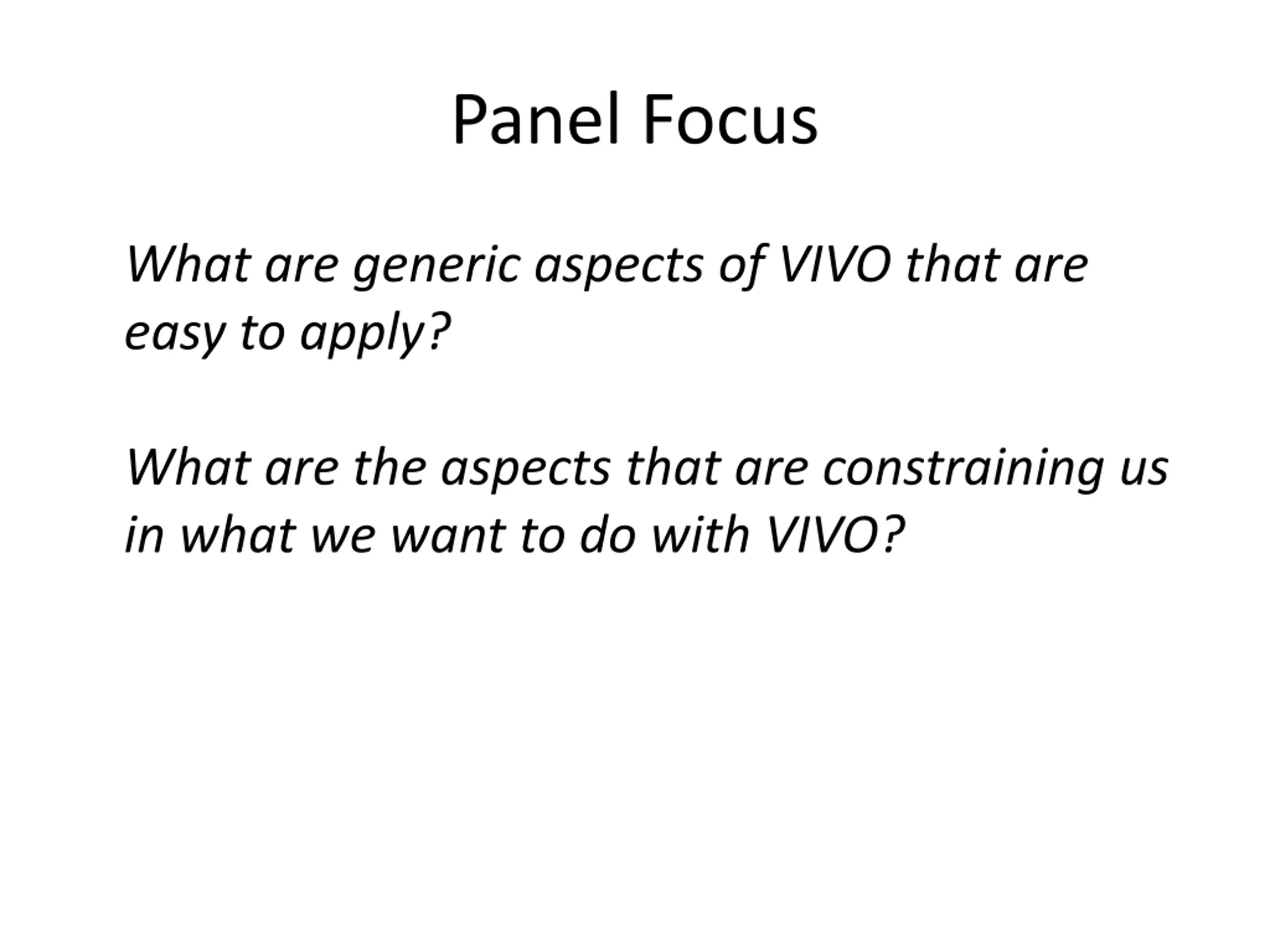 Panel Focus

What are generic aspects of VIVO that are easy to apply?

What are the aspects that are constraining us in what we want to do with VIVO?